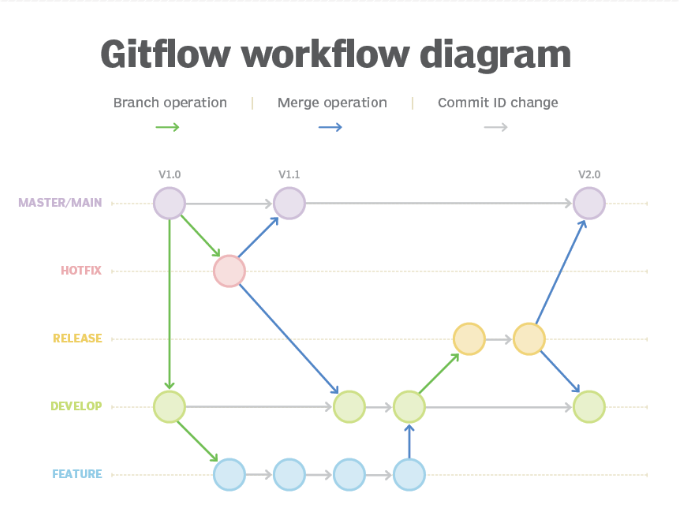 Gitflow workflow diagram

Branch operation | Merge operation | Commit ID change

V1.0 V1.1 V2.0

MASTER/MAIN

HOTFIX

RELEASE

DEVELOP

FEATURE